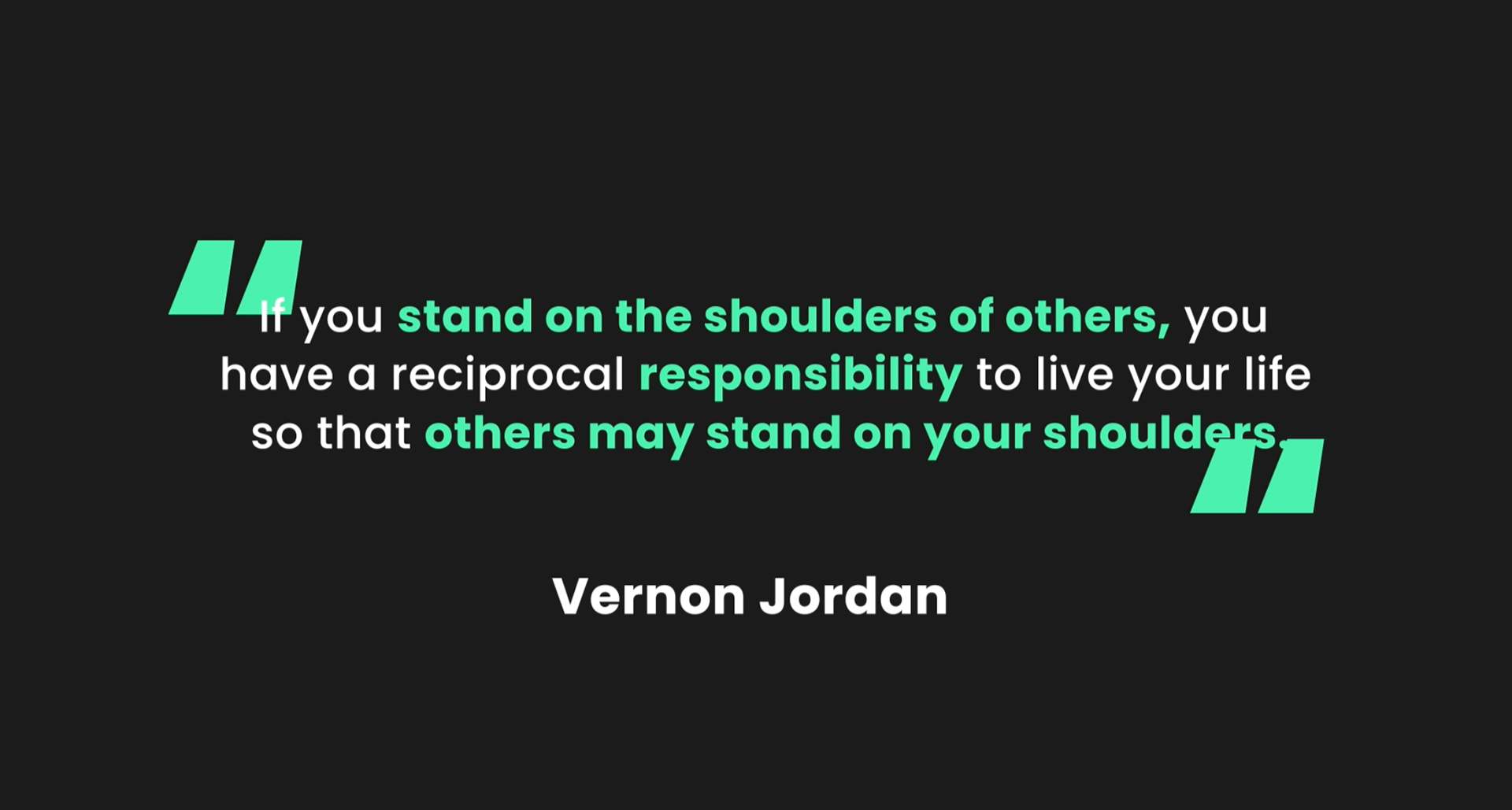 "If you stand on the shoulders of others, you have a reciprocal responsibility to live your life so that others may stand on your shoulders."

Vernon Jordan